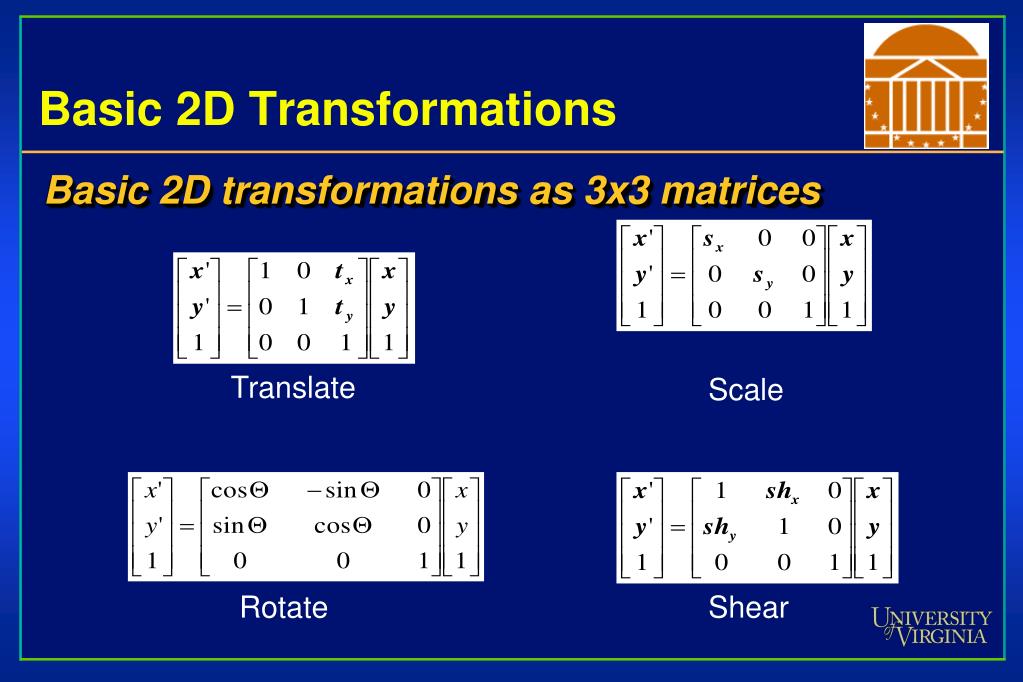 Basic 2D Transformations

Basic 2D transformations as 3x3 matrices

$\begin{bmatrix} x' \\ y' \\ 1 \end{bmatrix} = \begin{bmatrix} 1 & 0 & t_x \\ 0 & 1 & t_y \\ 0 & 0 & 1 \end{bmatrix} \begin{bmatrix} x \\ y \\ 1 \end{bmatrix}$

Translate

$\begin{bmatrix} x' \\ y' \\ 1 \end{bmatrix} = \begin{bmatrix} s_x & 0 & 0 \\ 0 & s_y & 0 \\ 0 & 0 & 1 \end{bmatrix} \begin{bmatrix} x \\ y \\ 1 \end{bmatrix}$

Scale

$\begin{bmatrix} x' \\ y' \\ 1 \end{bmatrix} = \begin{bmatrix} \cos\Theta & -\sin\Theta & 0 \\ \sin\Theta & \cos\Theta & 0 \\ 0 & 0 & 1 \end{bmatrix} \begin{bmatrix} x \\ y \\ 1 \end{bmatrix}$

Rotate

$\begin{bmatrix} x' \\ y' \\ 1 \end{bmatrix} = \begin{bmatrix} 1 & sh_x & 0 \\ sh_y & 1 & 0 \\ 0 & 0 & 1 \end{bmatrix} \begin{bmatrix} x \\ y \\ 1 \end{bmatrix}$

Shear

UNIVERSITY of VIRGINIA